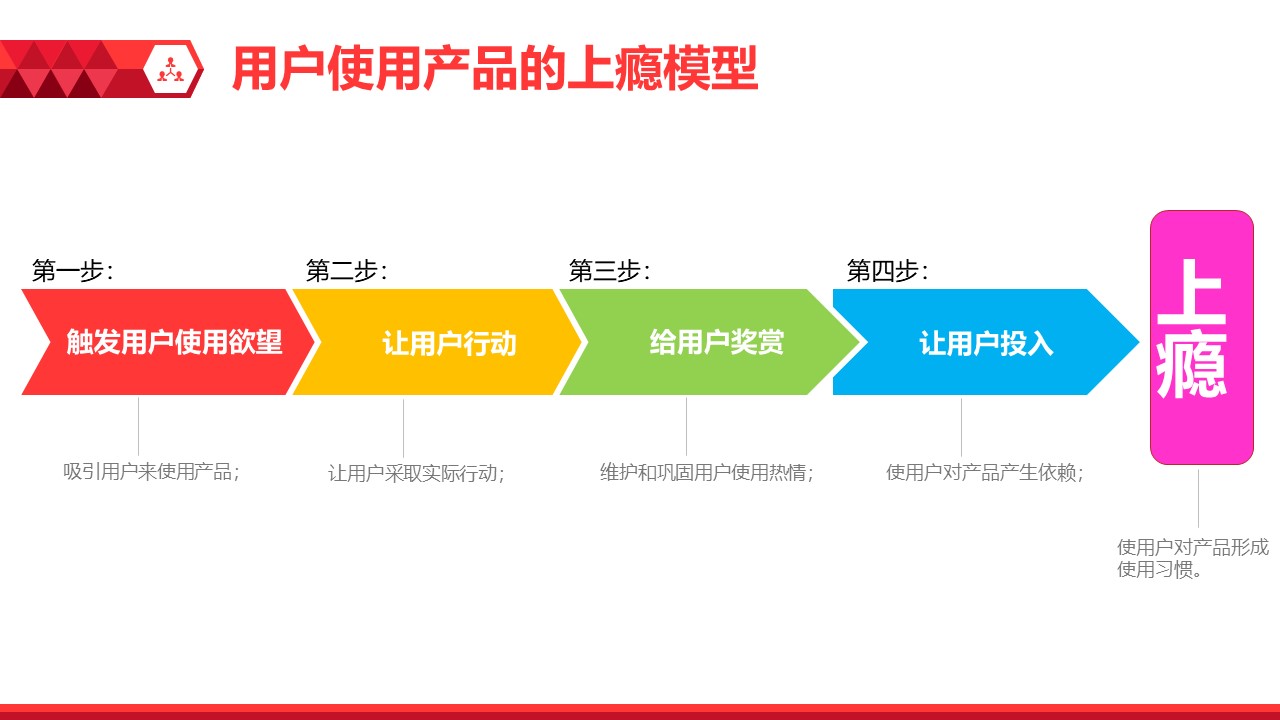 用户使用产品的上瘾模型

第一步：
触发用户使用欲望
吸引用户来使用产品；

第二步：
让用户行动
让用户采取实际行动；

第三步：
给用户奖赏
维护和巩固用户使用热情；

第四步：
让用户投入
使用户对产品产生依赖；

上瘾
使用户对产品形成使用习惯。